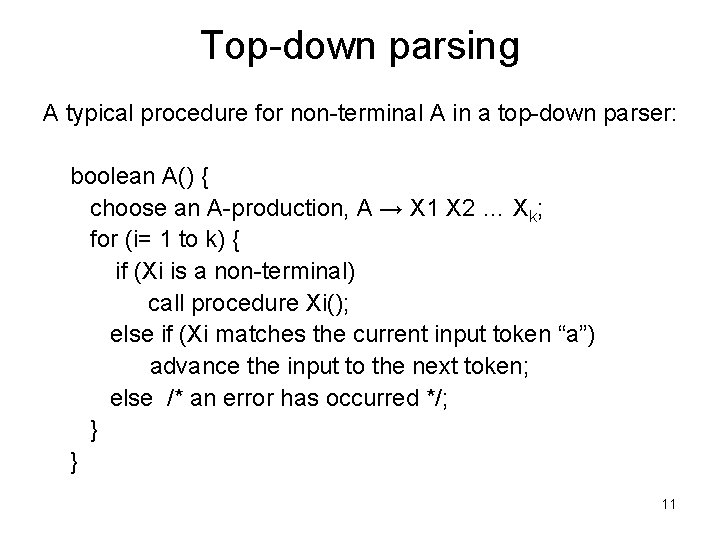 Top-down parsing

A typical procedure for non-terminal A in a top-down parser:

boolean A() {
choose an A-production, A → X1 X2 … $X_k$;
for (i= 1 to k) {
if (Xi is a non-terminal)
call procedure Xi();
else if (Xi matches the current input token “a”)
advance the input to the next token;
else /* an error has occurred */;
}
}

11